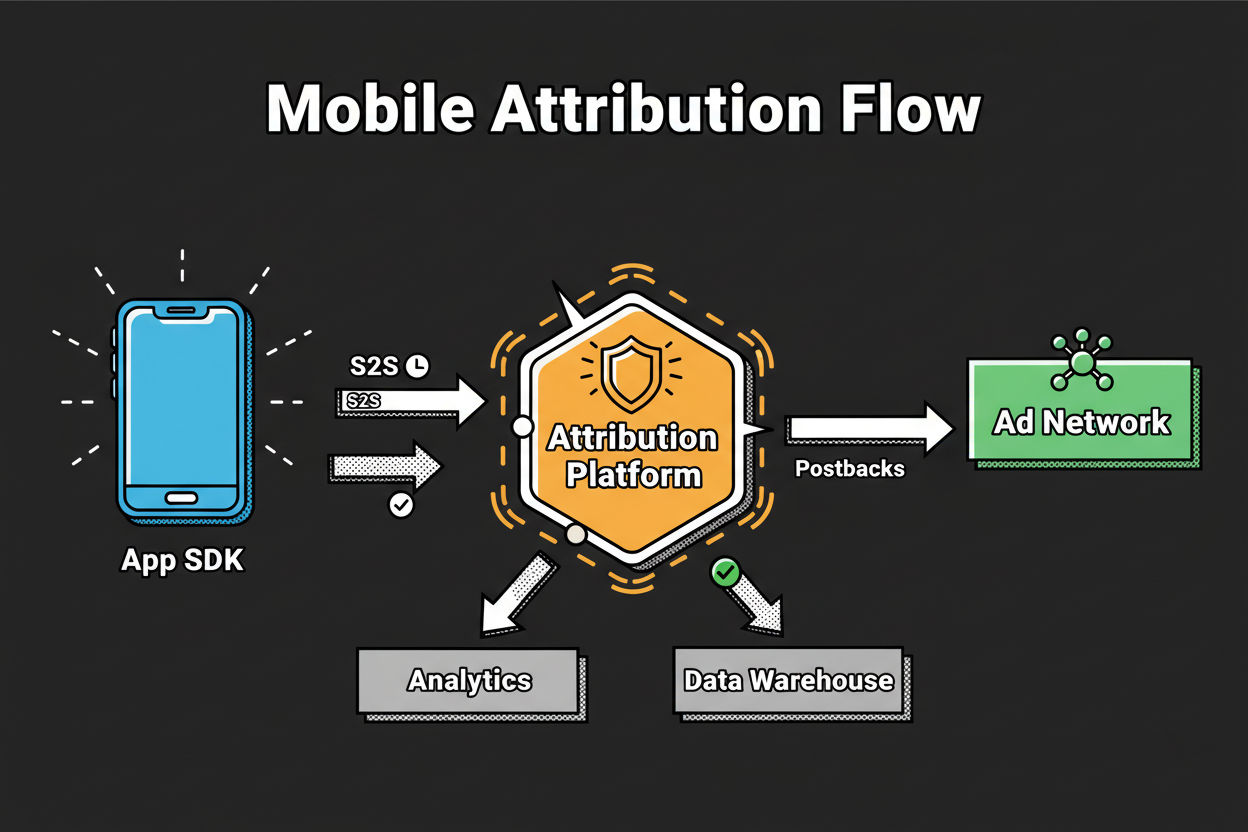 Mobile Attribution Flow

App SDK

S2S

S2S

Attribution Platform

Postbacks

Ad Network

Analytics

Data Warehouse